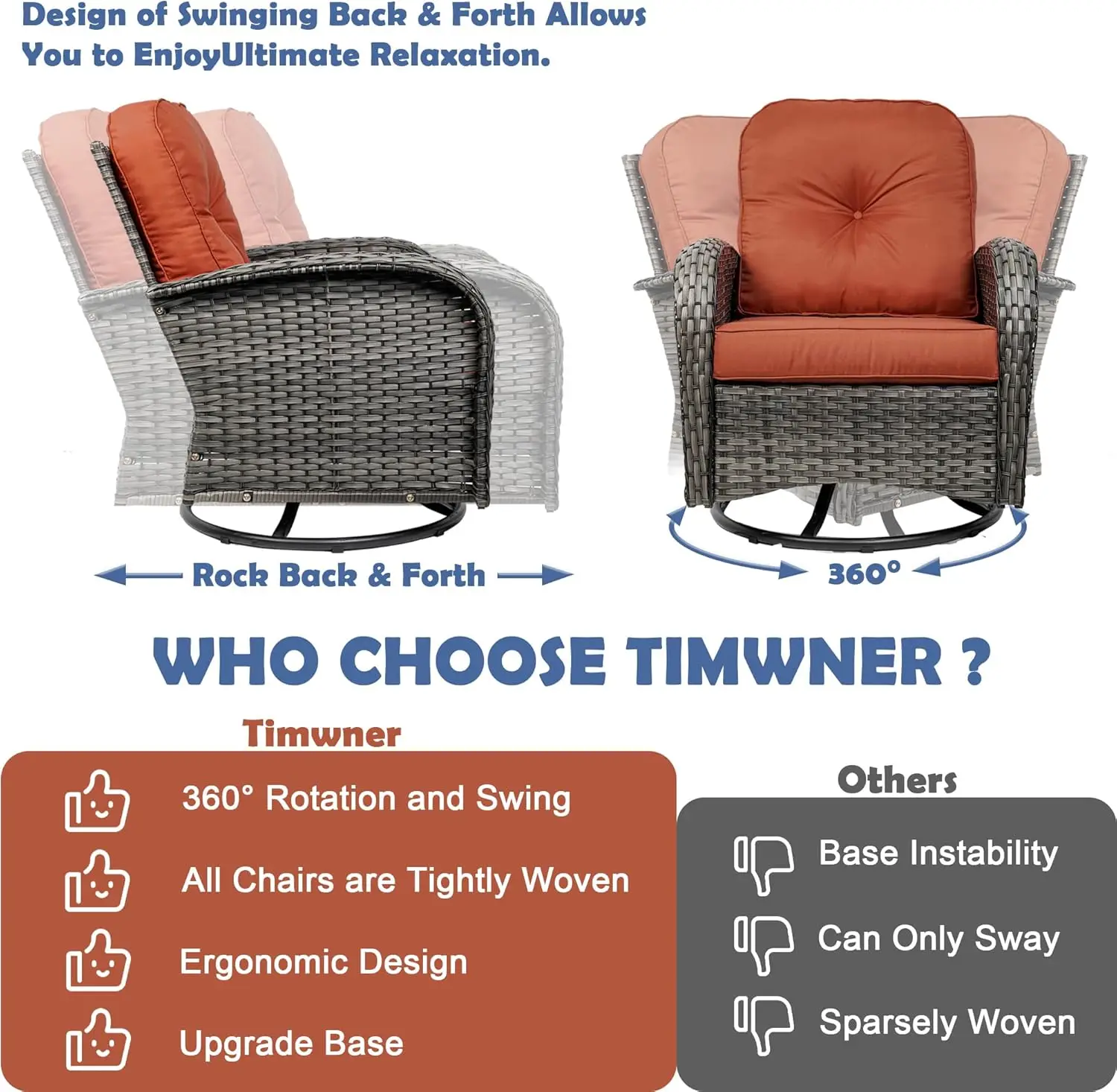 Design of Swinging Back & Forth Allows You to EnjoyUltimate Relaxation.

Rock Back & Forth

360°

WHO CHOOSE TIMWNER ?

Timwner

360° Rotation and Swing

All Chairs are Tightly Woven

Ergonomic Design

Upgrade Base

Others

Base Instability

Can Only Sway

Sparsely Woven